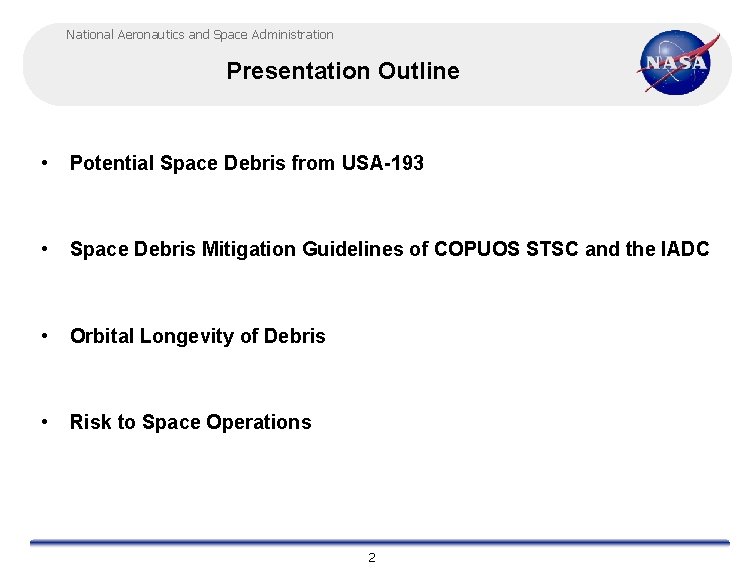 National Aeronautics and Space Administration

Presentation Outline

NASA

• Potential Space Debris from USA-193

• Space Debris Mitigation Guidelines of COPUOS STSC and the IADC

• Orbital Longevity of Debris

• Risk to Space Operations

2